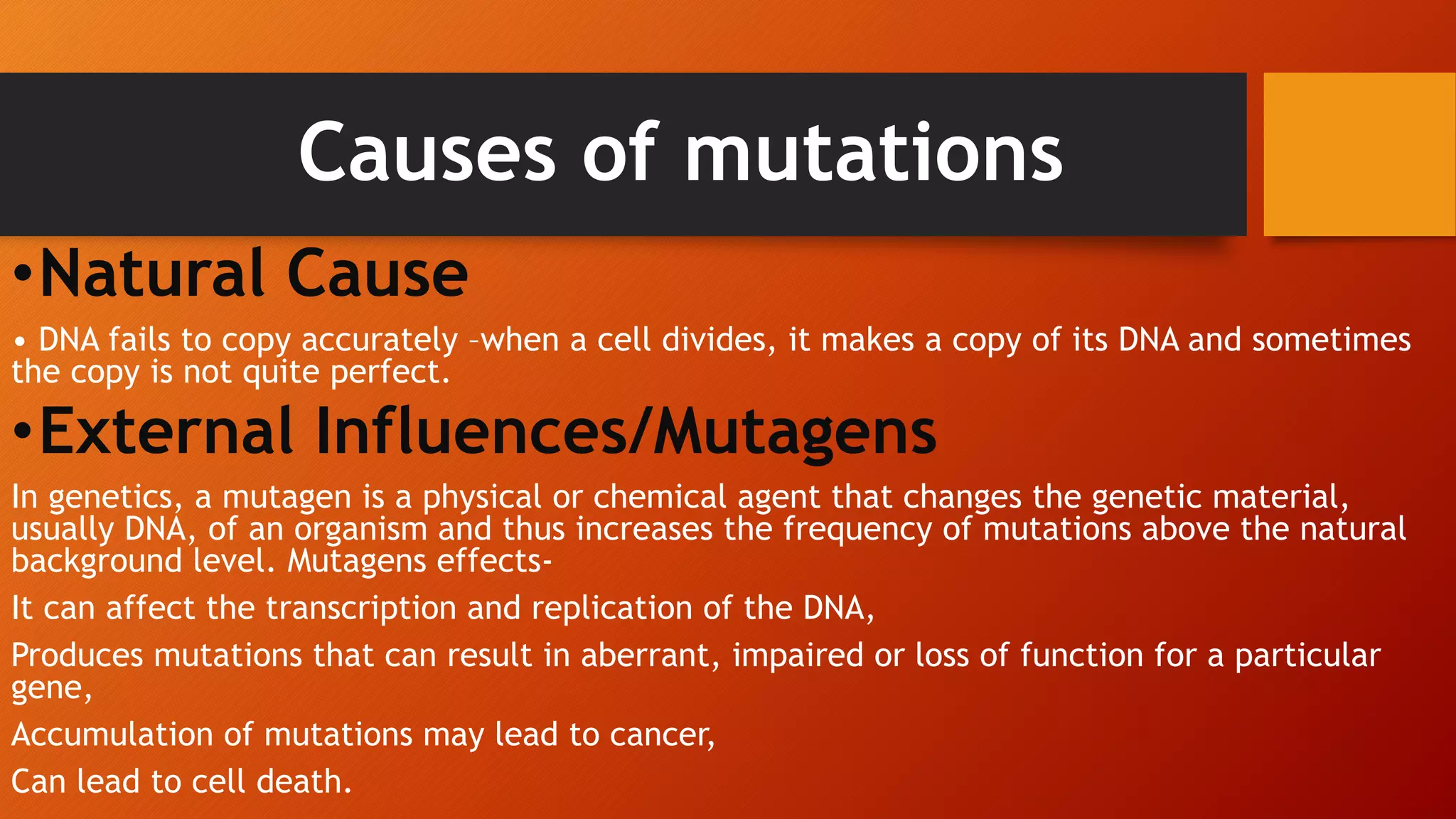 Causes of mutations

•Natural Cause

• DNA fails to copy accurately –when a cell divides, it makes a copy of its DNA and sometimes the copy is not quite perfect.

•External Influences/Mutagens

In genetics, a mutagen is a physical or chemical agent that changes the genetic material, usually DNA, of an organism and thus increases the frequency of mutations above the natural background level. Mutagens effects-

It can affect the transcription and replication of the DNA,

Produces mutations that can result in aberrant, impaired or loss of function for a particular gene,

Accumulation of mutations may lead to cancer,

Can lead to cell death.